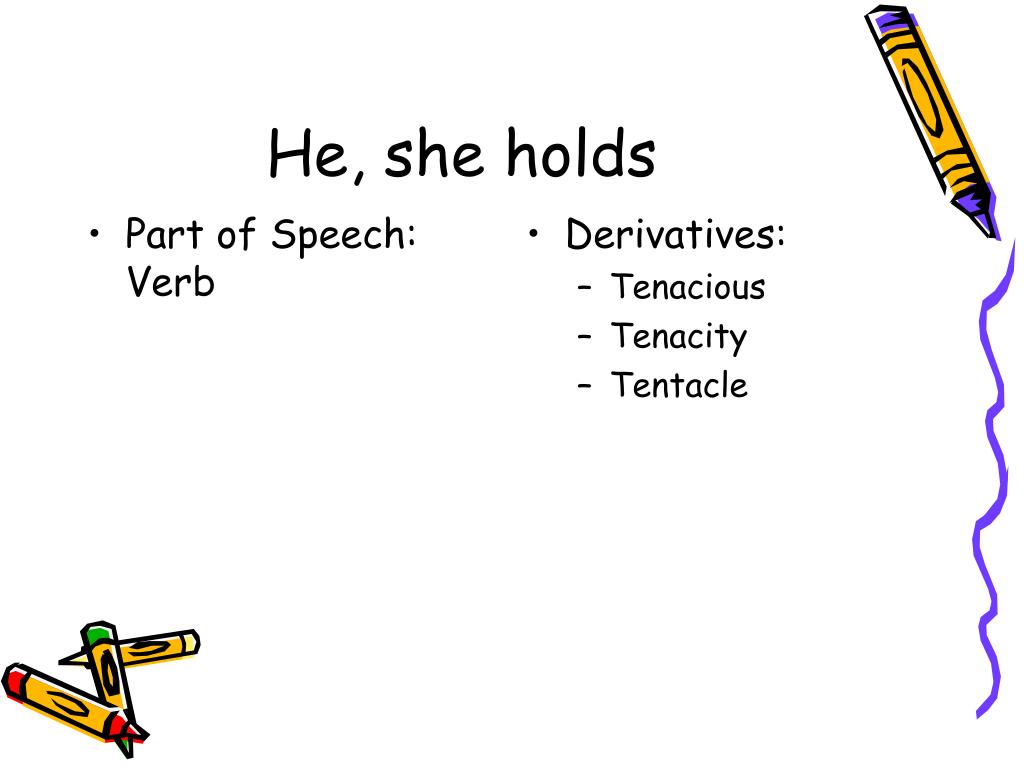 He, she holds

• Part of Speech: Verb

• Derivatives:
– Tenacious
– Tenacity
– Tentacle